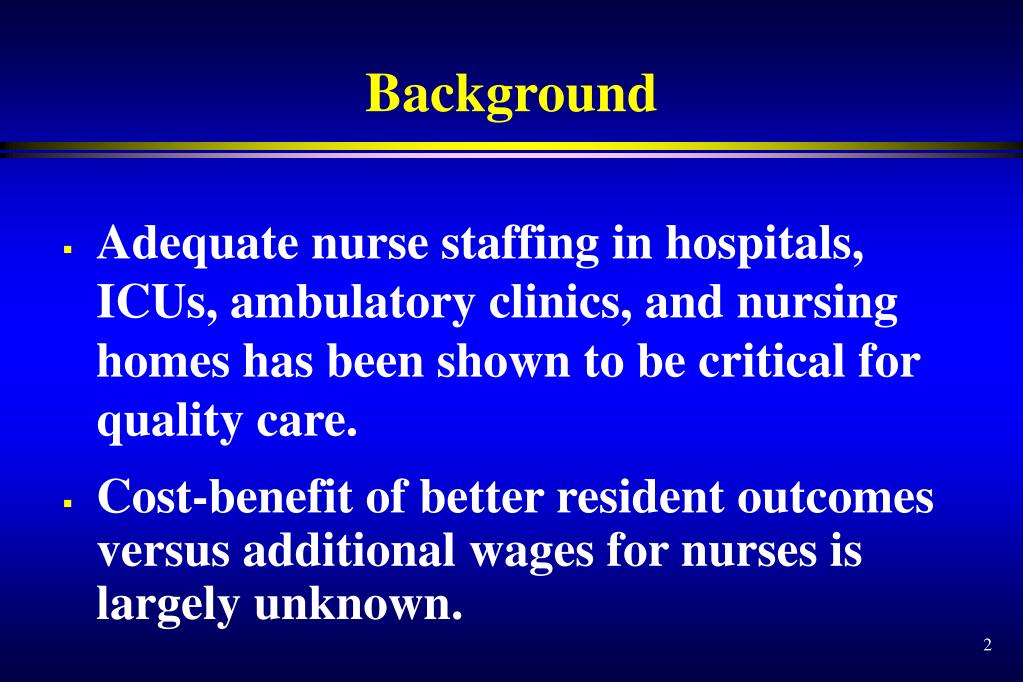 Background

▪ Adequate nurse staffing in hospitals, ICUs, ambulatory clinics, and nursing homes has been shown to be critical for quality care.

▪ Cost-benefit of better resident outcomes versus additional wages for nurses is largely unknown.

2